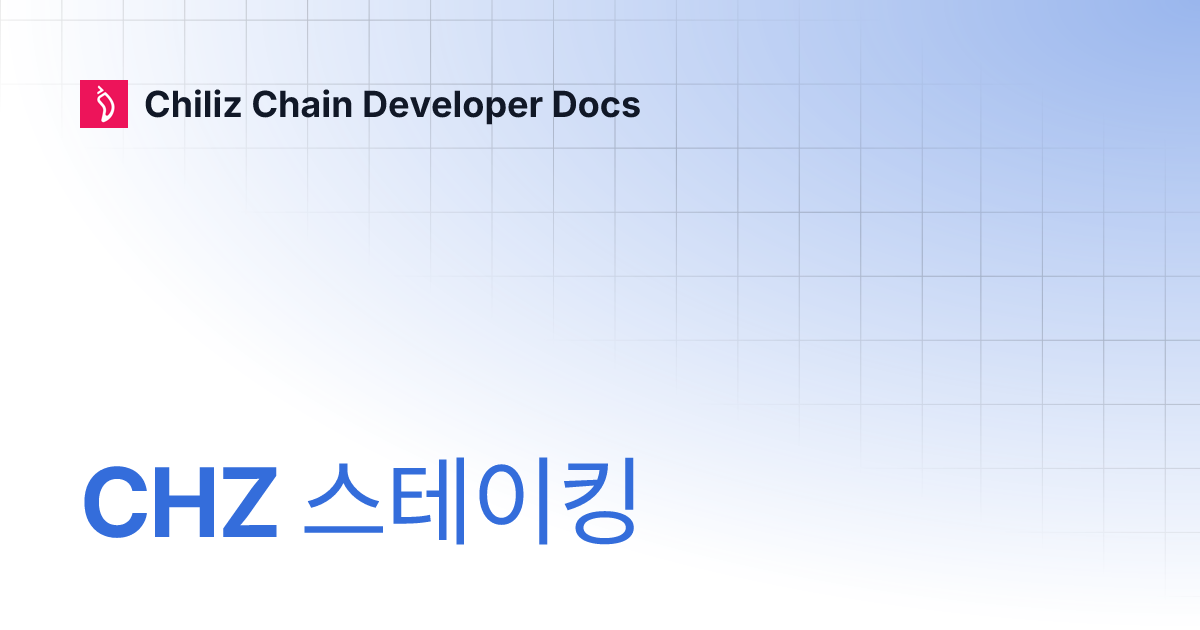 Chiliz Chain Developer Docs

CHZ 스테이킹